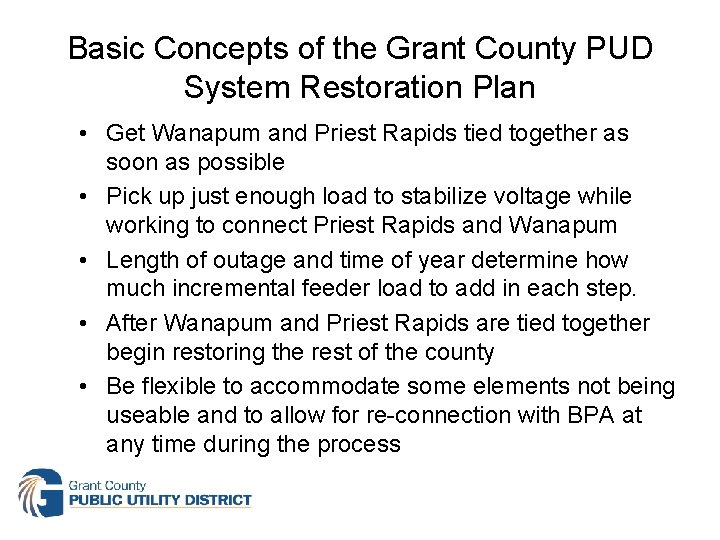 Basic Concepts of the Grant County PUD System Restoration Plan

• Get Wanapum and Priest Rapids tied together as soon as possible
• Pick up just enough load to stabilize voltage while working to connect Priest Rapids and Wanapum
• Length of outage and time of year determine how much incremental feeder load to add in each step.
• After Wanapum and Priest Rapids are tied together begin restoring the rest of the county
• Be flexible to accommodate some elements not being useable and to allow for re-connection with BPA at any time during the process

Grant County
PUBLIC UTILITY DISTRICT